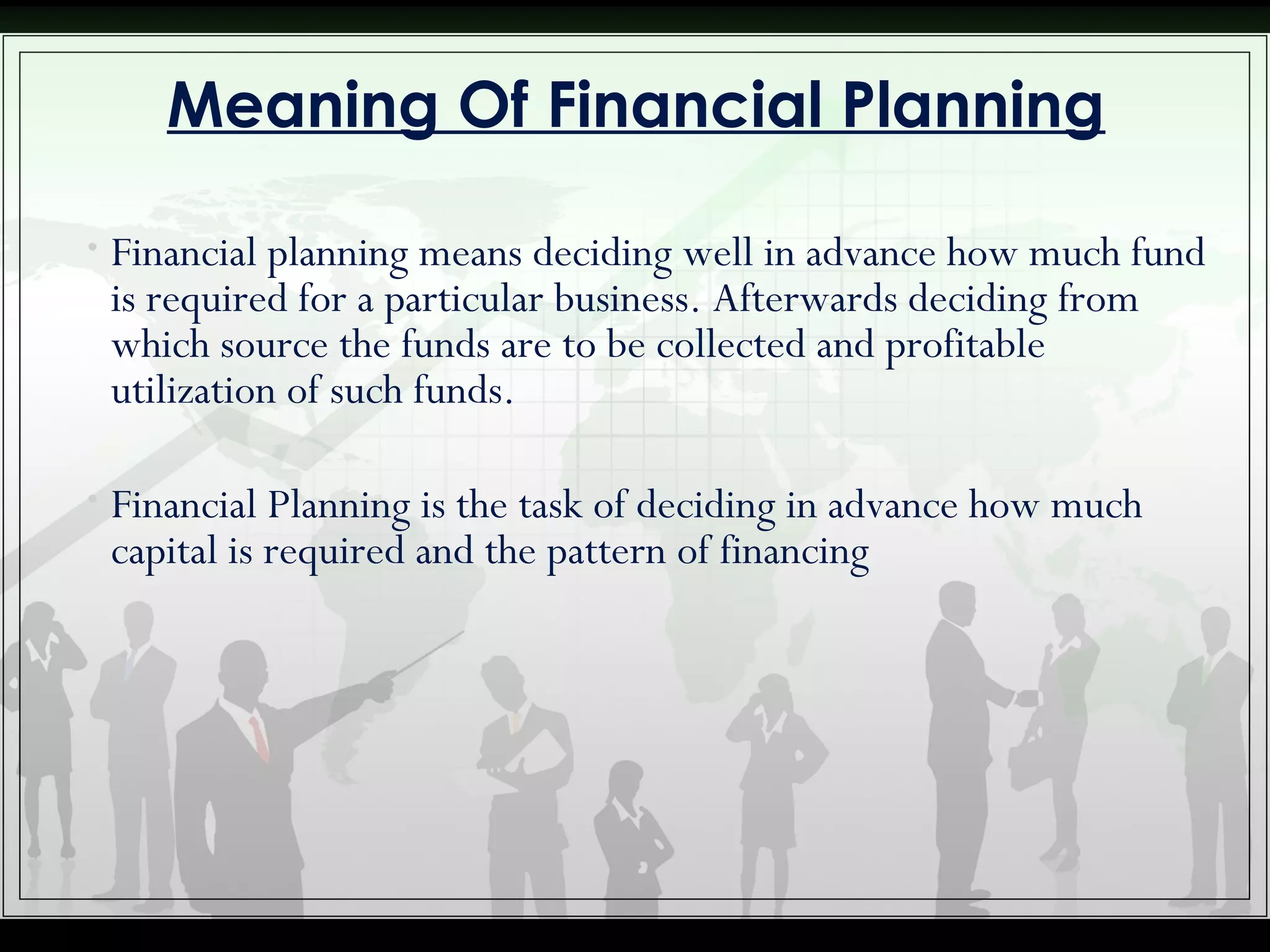 Meaning Of Financial Planning

• Financial planning means deciding well in advance how much fund is required for a particular business. Afterwards deciding from which source the funds are to be collected and profitable utilization of such funds.

• Financial Planning is the task of deciding in advance how much capital is required and the pattern of financing